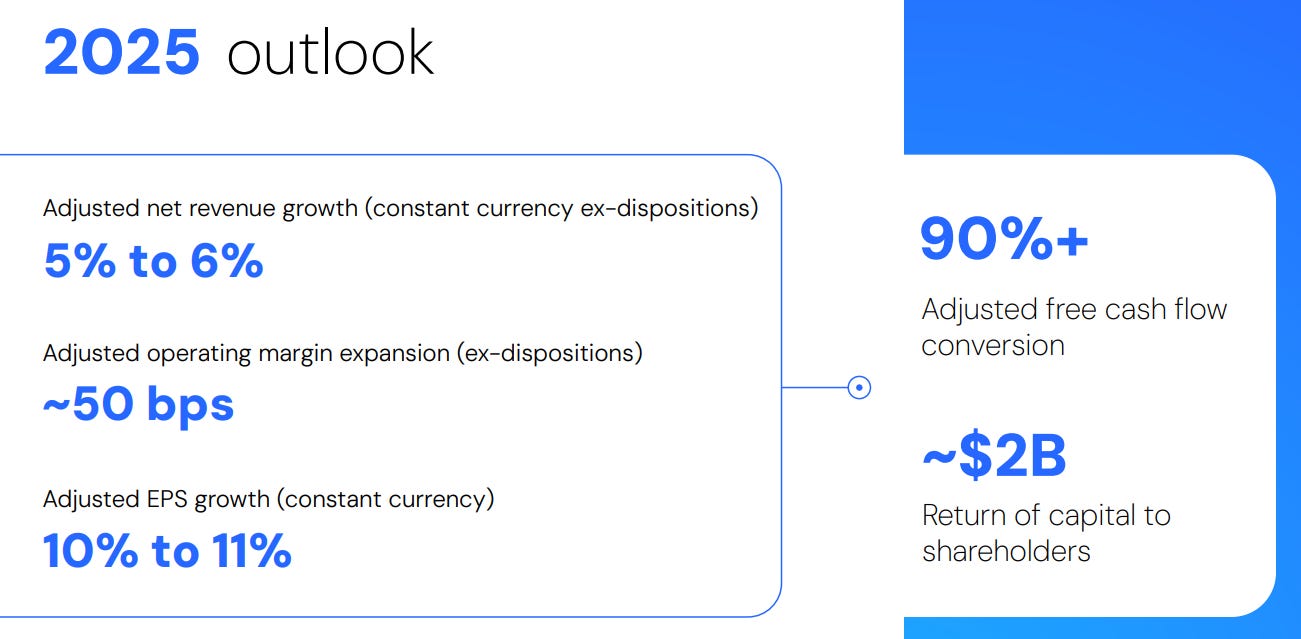 2025 outlook

Adjusted net revenue growth (constant currency ex-dispositions)
5% to 6%

Adjusted operating margin expansion (ex-dispositions)
~50 bps

Adjusted EPS growth (constant currency)
10% to 11%

90%+
Adjusted free cash flow conversion

~$2B
Return of capital to shareholders